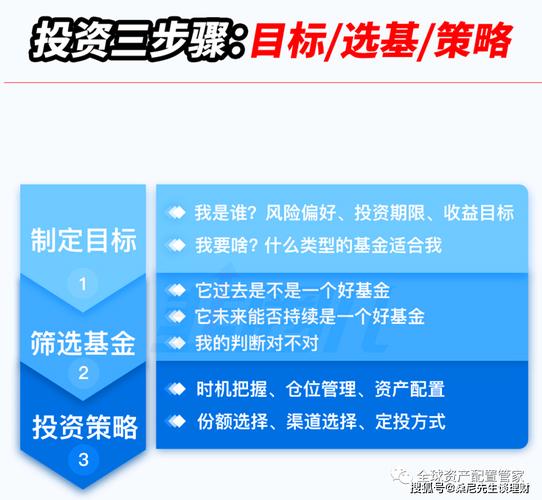 投资三步骤：目标/选基/策略

制定目标
1
我是谁？风险偏好、投资期限、收益目标
我要啥？什么类型的基金适合我

筛选基金
2
它过去是不是一个好基金
它未来能否持续是一个好基金
我的判断对不对

投资策略
3
时机把握、仓位管理、资产配置
份额选择、渠道选择、定投方式

全球资产配置管家
搜狐号@桑尼先生谈理财